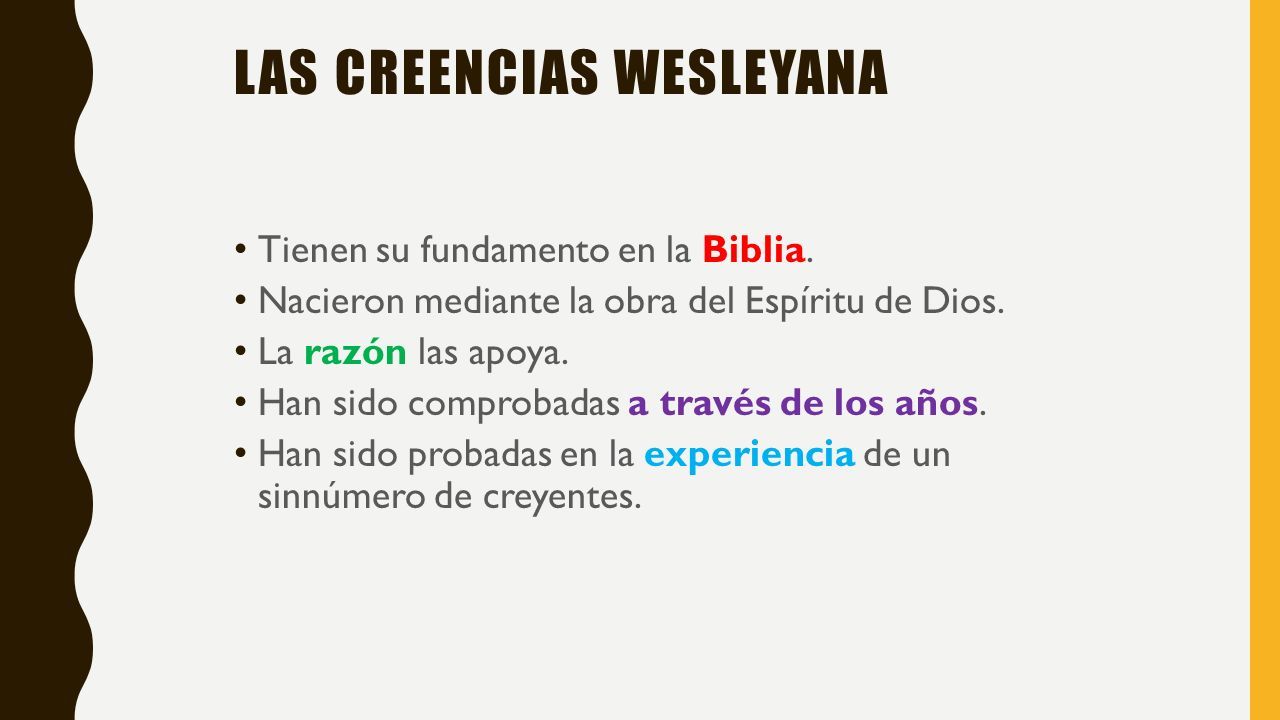 LAS CREENCIAS WESLEYANA

• Tienen su fundamento en la Biblia.
• Nacieron mediante la obra del Espíritu de Dios.
• La razón las apoya.
• Han sido comprobadas a través de los años.
• Han sido probadas en la experiencia de un sinnúmero de creyentes.